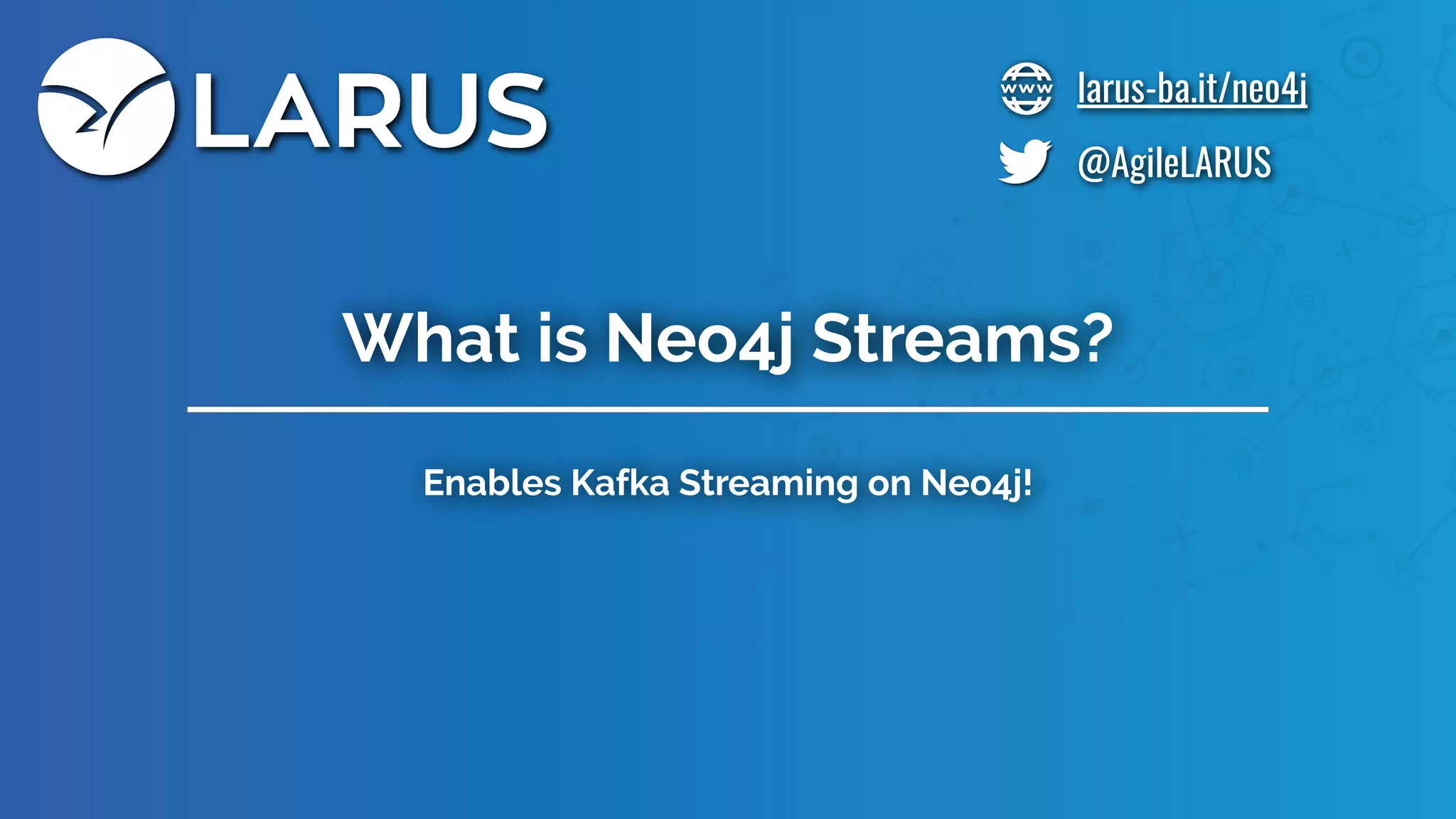 LARUS

www larus-ba.it/neo4j

@AgileLARUS

What is Neo4j Streams?

Enables Kafka Streaming on Neo4j!